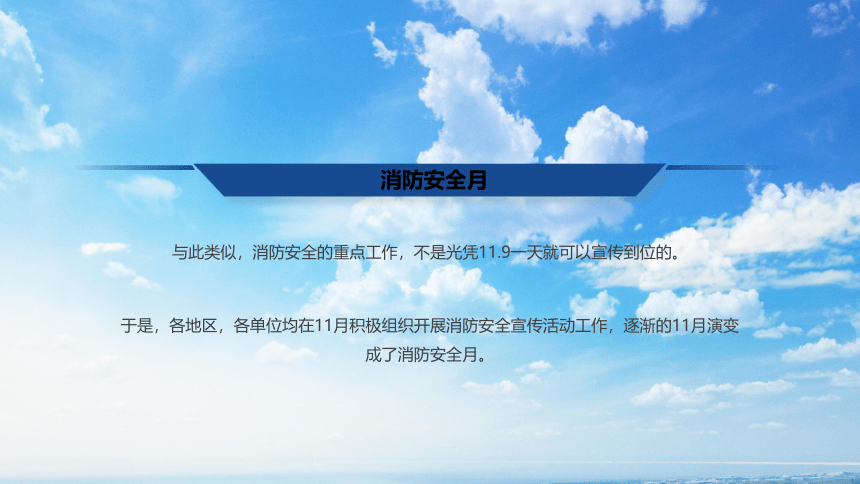 消防安全月

与此类似，消防安全的重点工作，不是光凭11.9一天就可以宣传到位的。

于是，各地区，各单位均在11月积极组织开展消防安全宣传活动工作，逐渐的11月演变成了消防安全月。